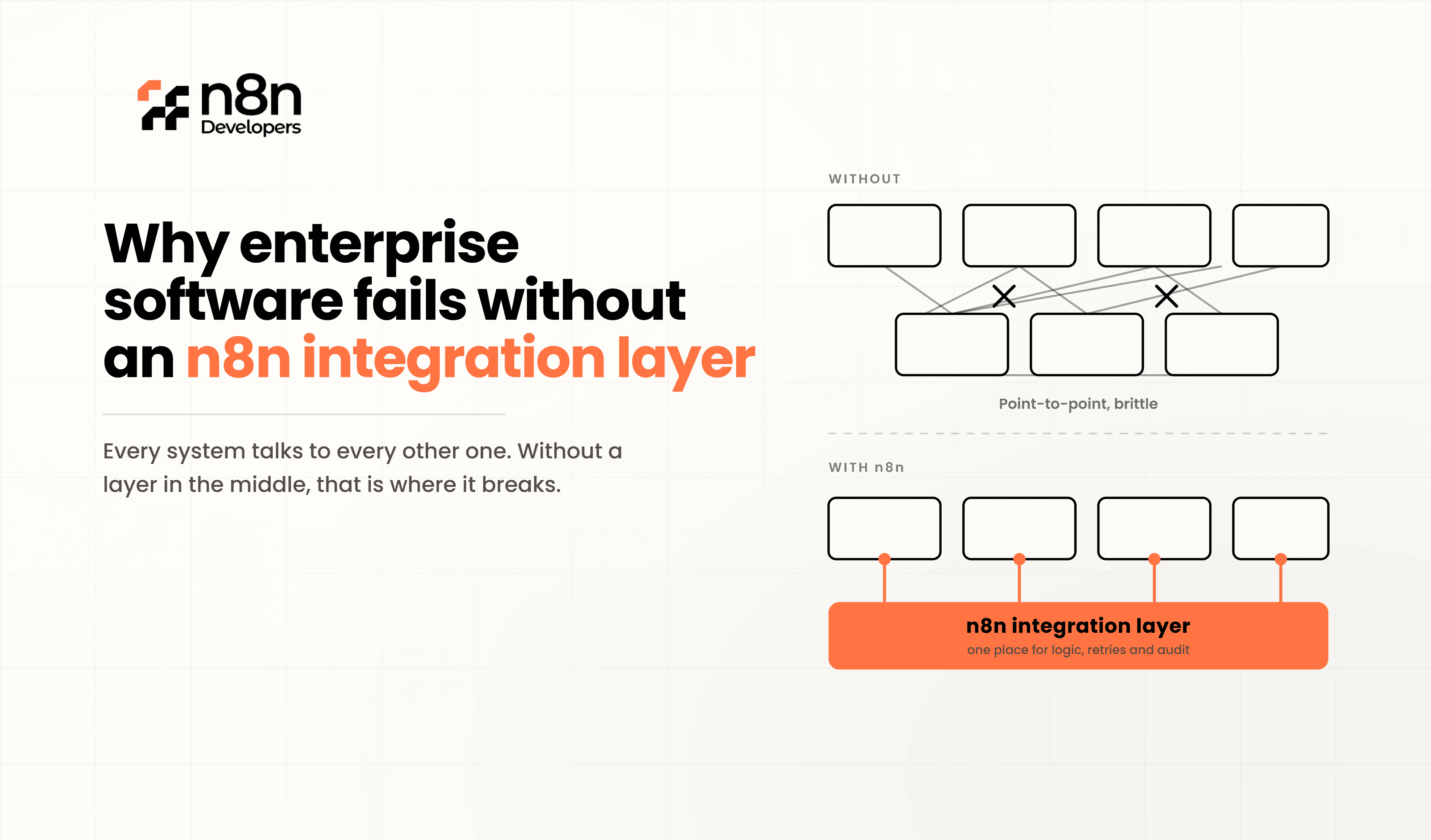 n8n
Developers

Why enterprise software fails without an n8n integration layer

Every system talks to every other one. Without a layer in the middle, that is where it breaks.

WITHOUT

Point-to-point, brittle

WITH n8n

n8n integration layer
one place for logic, retries and audit